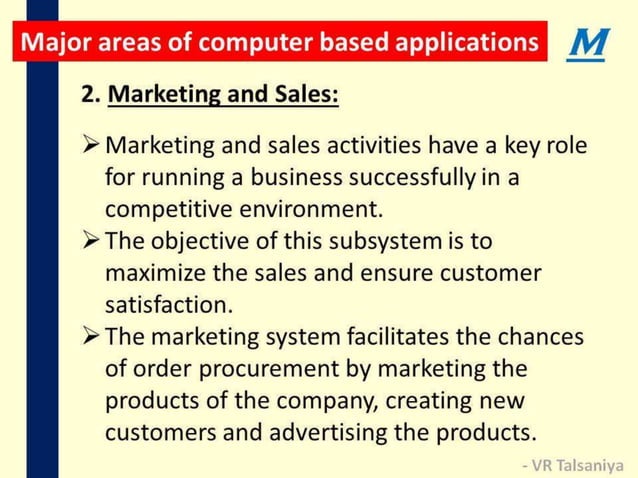 Major areas of computer based applications

M

2. Marketing and Sales:

➢ Marketing and sales activities have a key role for running a business successfully in a competitive environment.

➢ The objective of this subsystem is to maximize the sales and ensure customer satisfaction.

➢ The marketing system facilitates the chances of order procurement by marketing the products of the company, creating new customers and advertising the products.

- VR Talsaniya